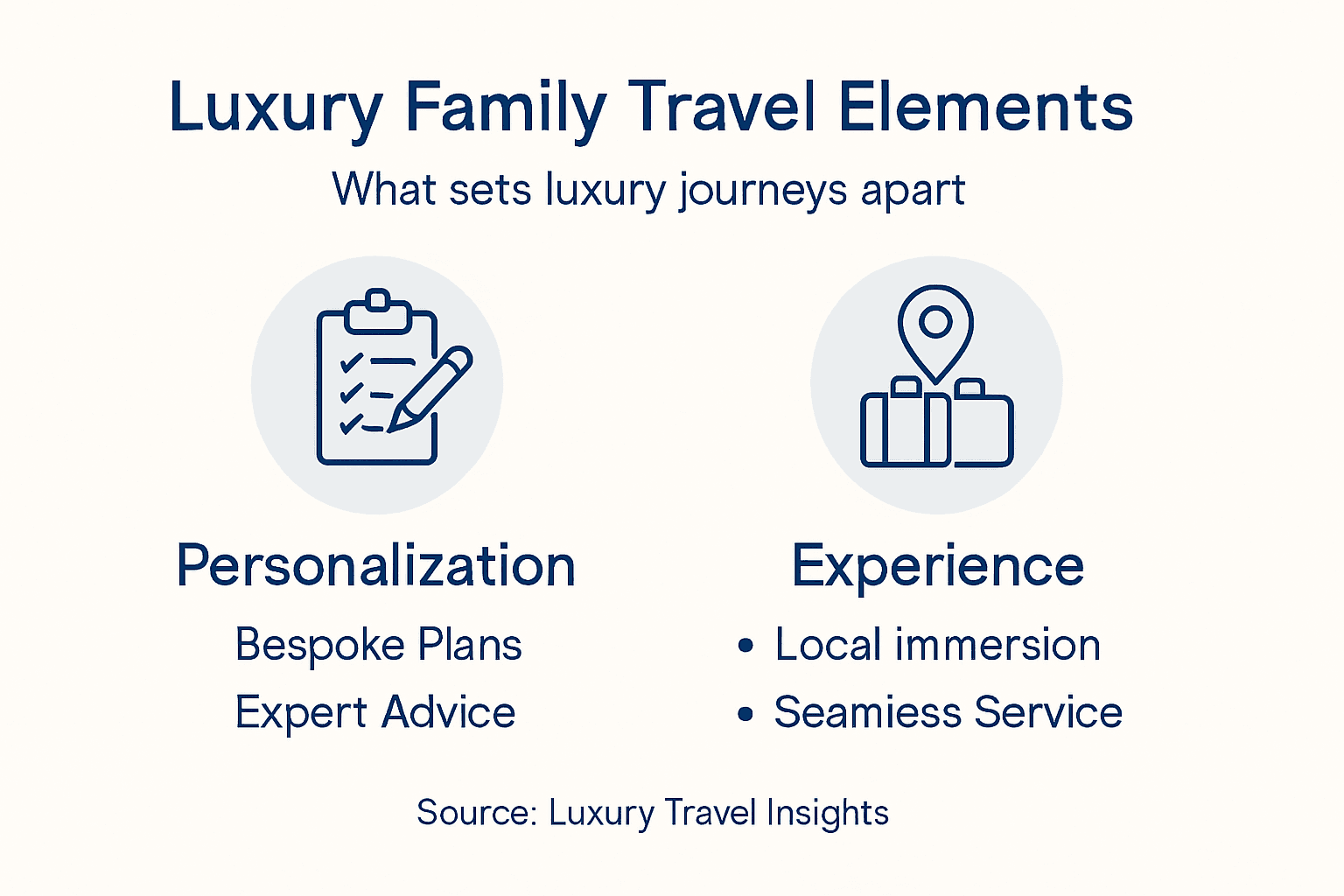 Luxury Family Travel Elements

What sets luxury journeys apart

Personalization

Bespoke Plans

Expert Advice

Experience

• Local immersion

• Seamiess Service

Source: Luxury Travel Insights